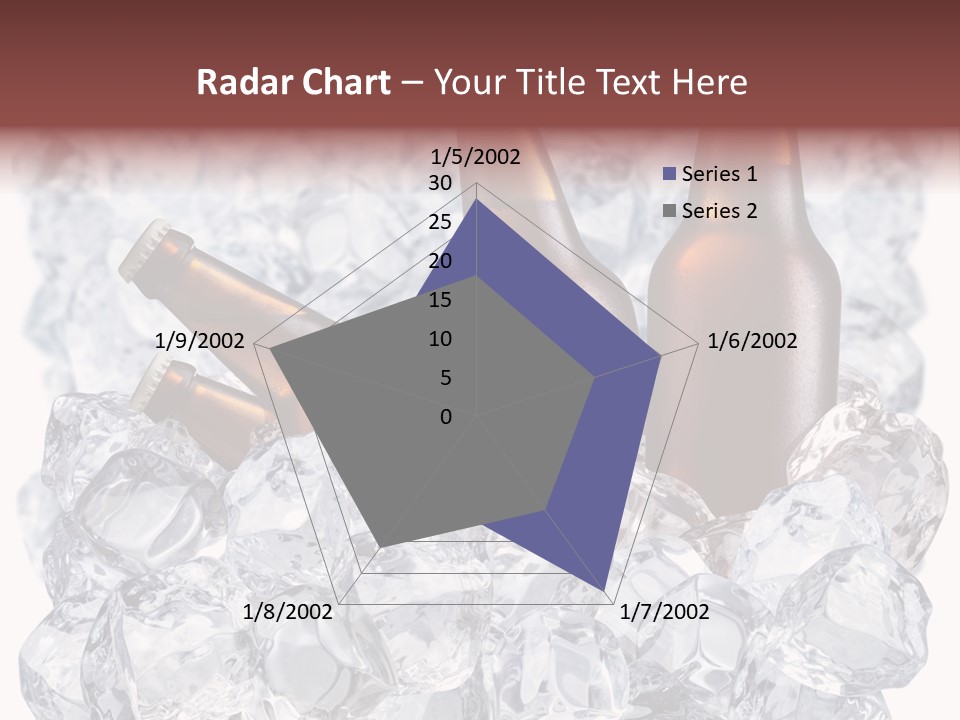 Radar Chart – Your Title Text Here

1/5/2002
30
25
20
15
10
5
0
1/6/2002
1/7/2002
1/8/2002
1/9/2002

Series 1
Series 2